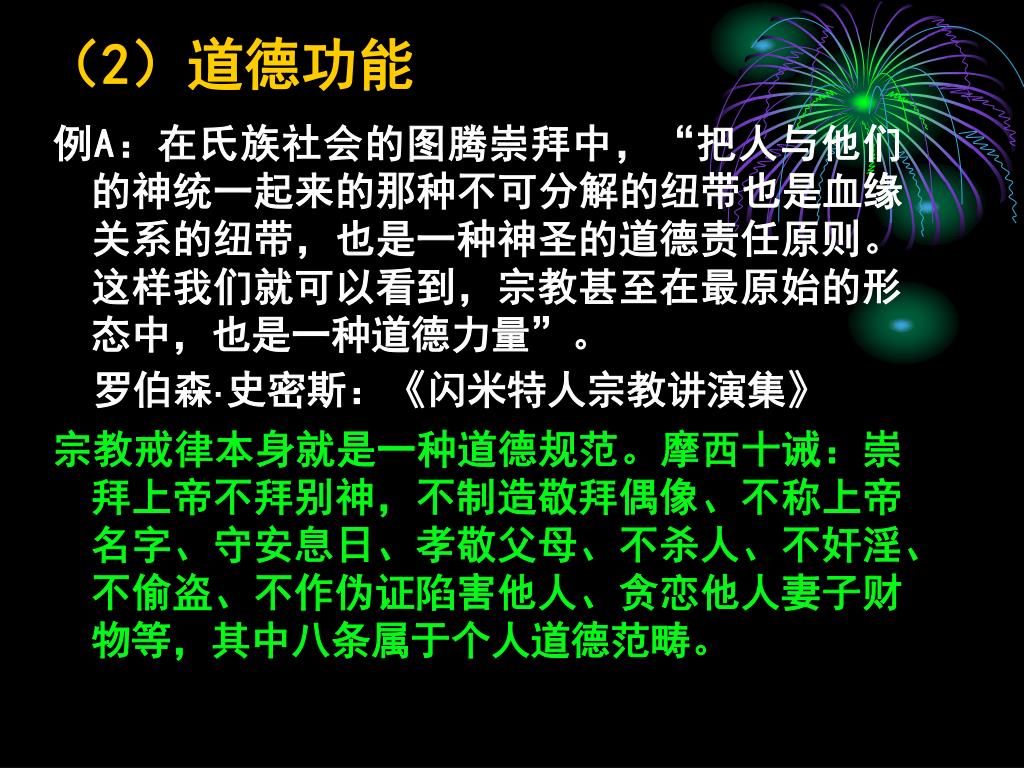 （2）道德功能

例A：在氏族社会的图腾崇拜中，“把人与他们的神统一起来的那种不可分解的纽带也是血缘关系的纽带，也是一种神圣的道德责任原则。这样我们就可以看到，宗教甚至在最原始的形态中，也是一种道德力量”。

罗伯森·史密斯：《闪米特人宗教讲演集》

宗教戒律本身就是一种道德规范。摩西十诫：崇拜上帝不拜别神，不制造敬拜偶像、不称上帝名字、守安息日、孝敬父母、不杀人、不奸淫、不偷盗、不作伪证陷害他人、贪恋他人妻子财物等，其中八条属于个人道德范畴。